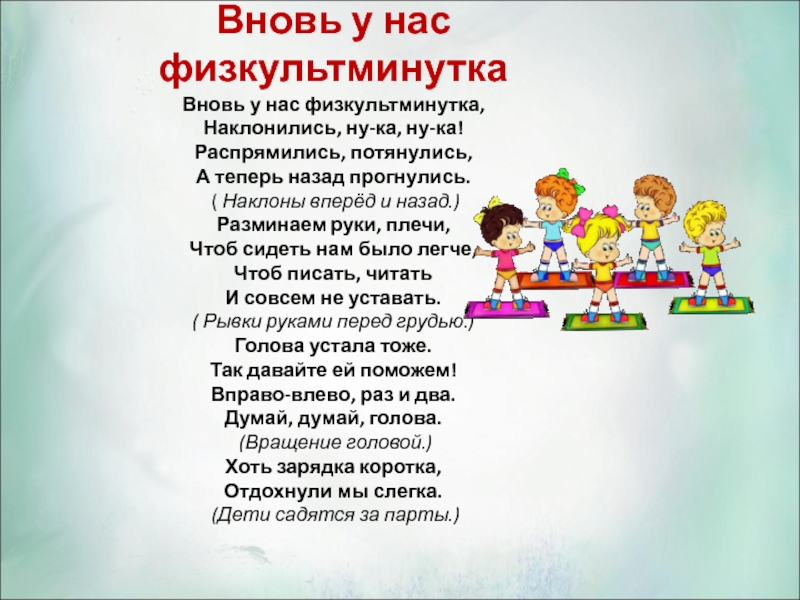 Вновь у нас физкультминутка

Вновь у нас физкультминутка,
Наклонились, ну-ка, ну-ка!
Распрямились, потянулись,
А теперь назад прогнулись.
( Наклоны вперёд и назад.)
Разминаем руки, плечи,
Чтоб сидеть нам было легче,
Чтоб писать, читать
И совсем не уставать.
( Рывки руками перед грудью.)
Голова устала тоже.
Так давайте ей поможем!
Вправо-влево, раз и два.
Думай, думай, голова.
(Вращение головой.)
Хоть зарядка коротка,
Отдохнули мы слегка.
(Дети садятся за парты.)